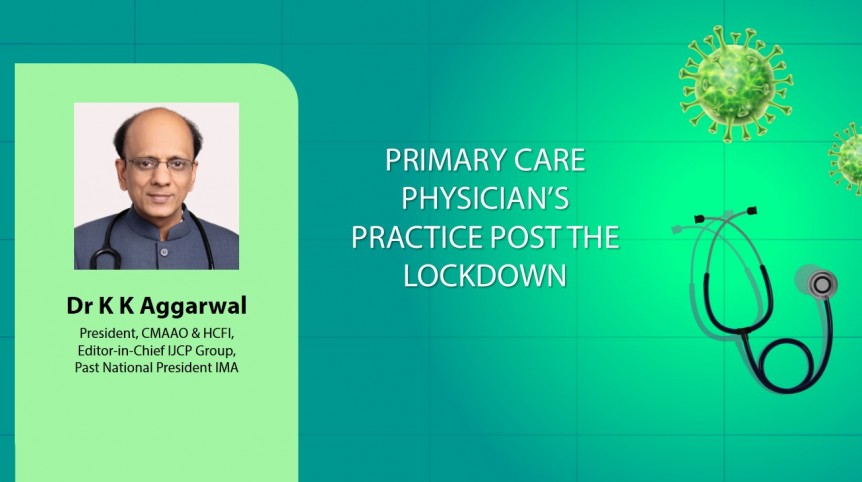 Dr K K Aggarwal

President, CMAAO & HCFI, Editor-in-Chief IJCP Group, Past National President IMA

PRIMARY CARE PHYSICIAN'S PRACTICE POST THE LOCKDOWN